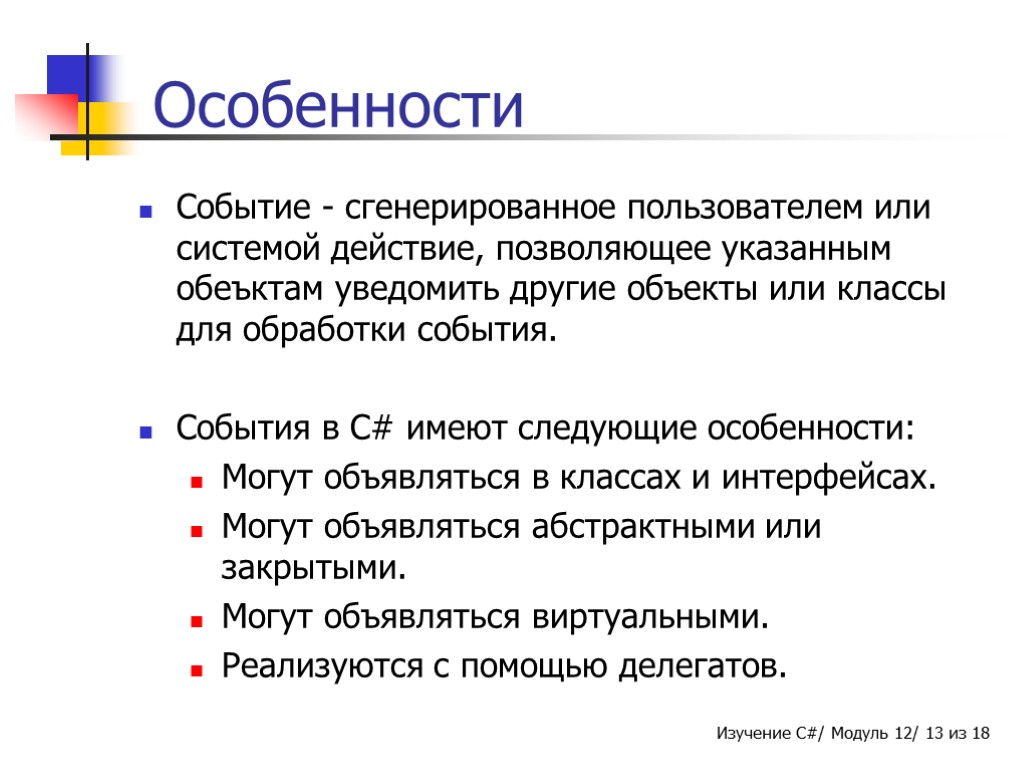 Особенности

Событие - сгенерированное пользователем или системой действие, позволяющее указанным обеъктам уведомить другие объекты или классы для обработки события.

События в C# имеют следующие особенности:
Могут объявляться в классах и интерфейсах.
Могут объявляться абстрактными или закрытыми.
Могут объявляться виртуальными.
Реализуются с помощью делегатов.

Изучение C#/ Модуль 12/ 13 из 18